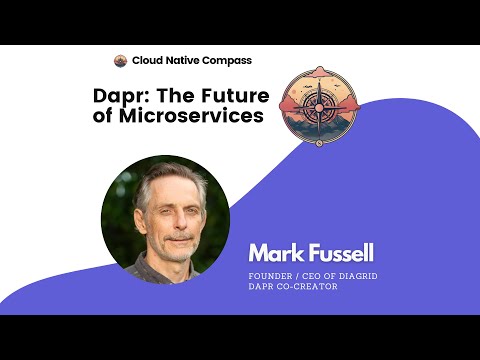 Cloud Native Compass

Dapr: The Future of Microservices

Mark Fussell

FOUNDER / CEO OF DIAGRID
DAPR CO-CREATOR